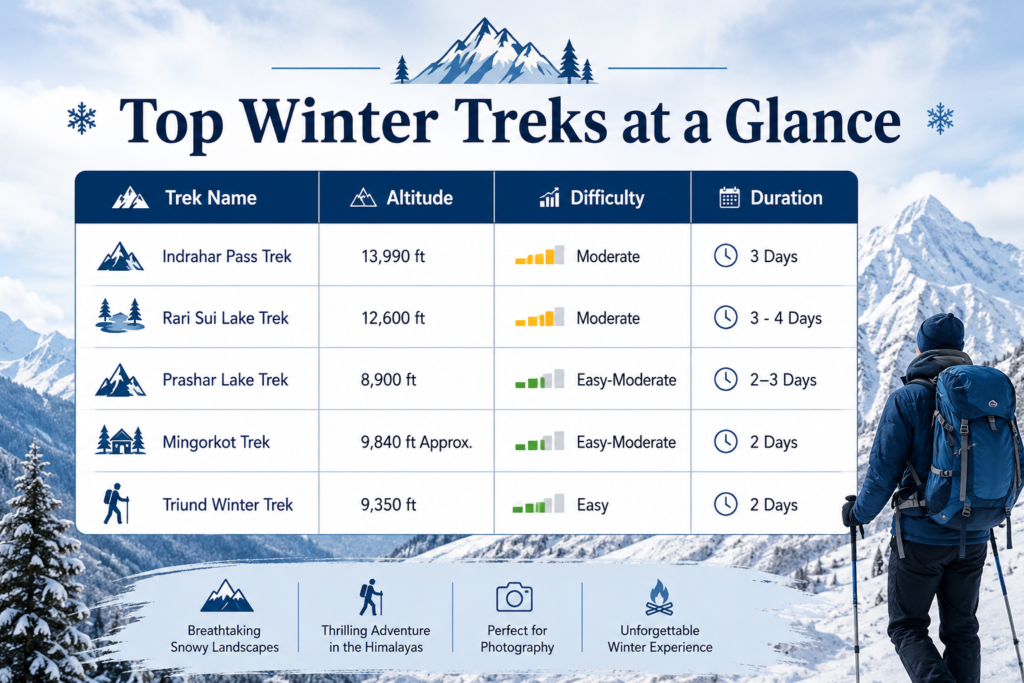 Top Winter Treks at a Glance

| Trek Name | Altitude | Difficulty | Duration |
|---|---|---|---|
| Indrahar Pass Trek | 13,990 ft | Moderate | 3 Days |
| Rari Sui Lake Trek | 12,600 ft | Moderate | 3 - 4 Days |
| Prashar Lake Trek | 8,900 ft | Easy-Moderate | 2–3 Days |
| Mingorkot Trek | 9,840 ft Approx. | Easy-Moderate | 2 Days |
| Triund Winter Trek | 9,350 ft | Easy | 2 Days |

Breathtaking Snowy Landscapes

Thrilling Adventure in the Himalayas

Perfect for Photography

Unforgettable Winter Experience